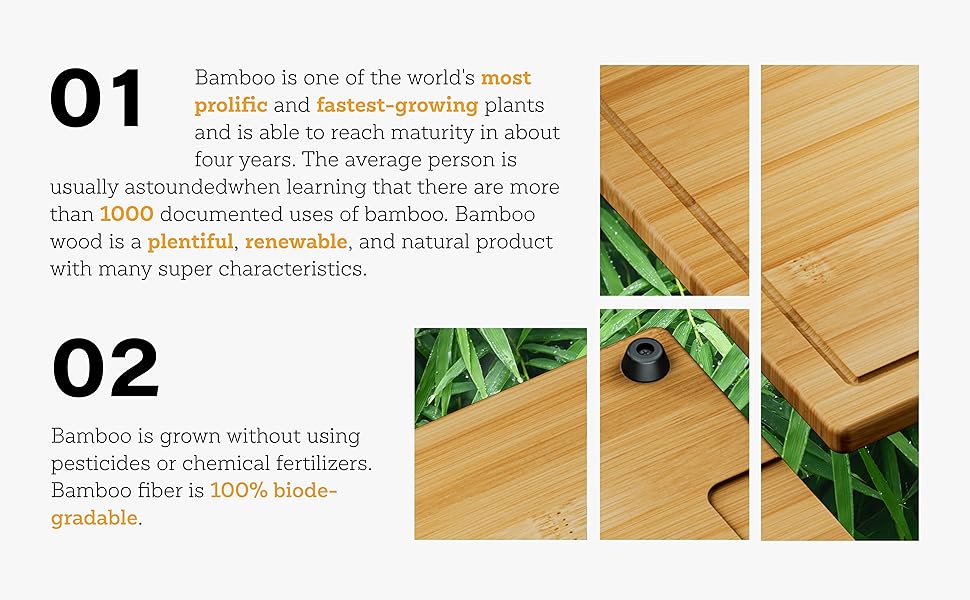 01

Bamboo is one of the world's most prolific and fastest-growing plants and is able to reach maturity in about four years. The average person is usually astoundedwhen learning that there are more than 1000 documented uses of bamboo. Bamboo wood is a plentiful, renewable, and natural product with many super characteristics.

02

Bamboo is grown without using pesticides or chemical fertilizers. Bamboo fiber is 100% biodegradable.